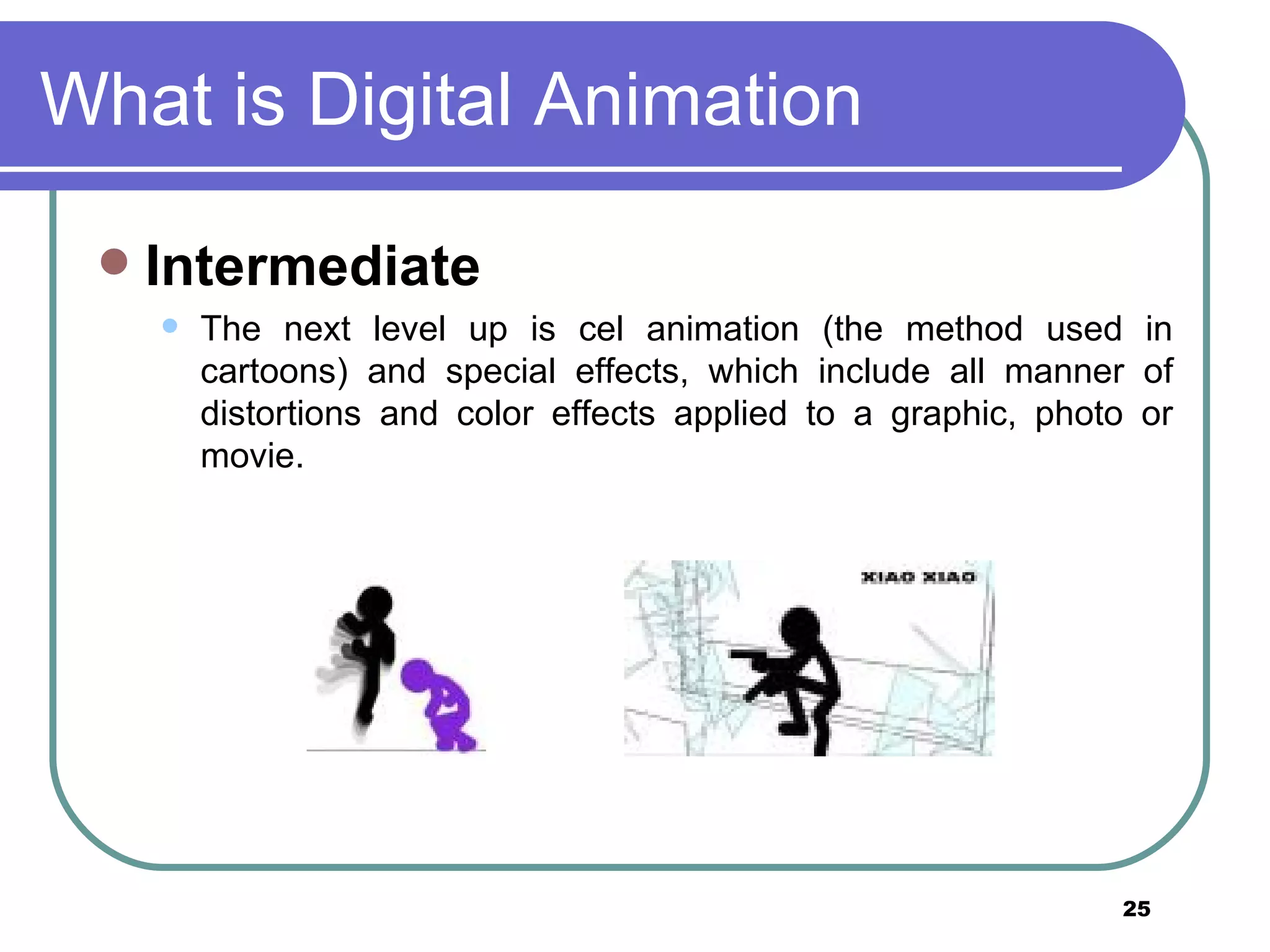 What is Digital Animation

Intermediate

The next level up is cel animation (the method used in cartoons) and special effects, which include all manner of distortions and color effects applied to a graphic, photo or movie.

XIAO XIAO

25